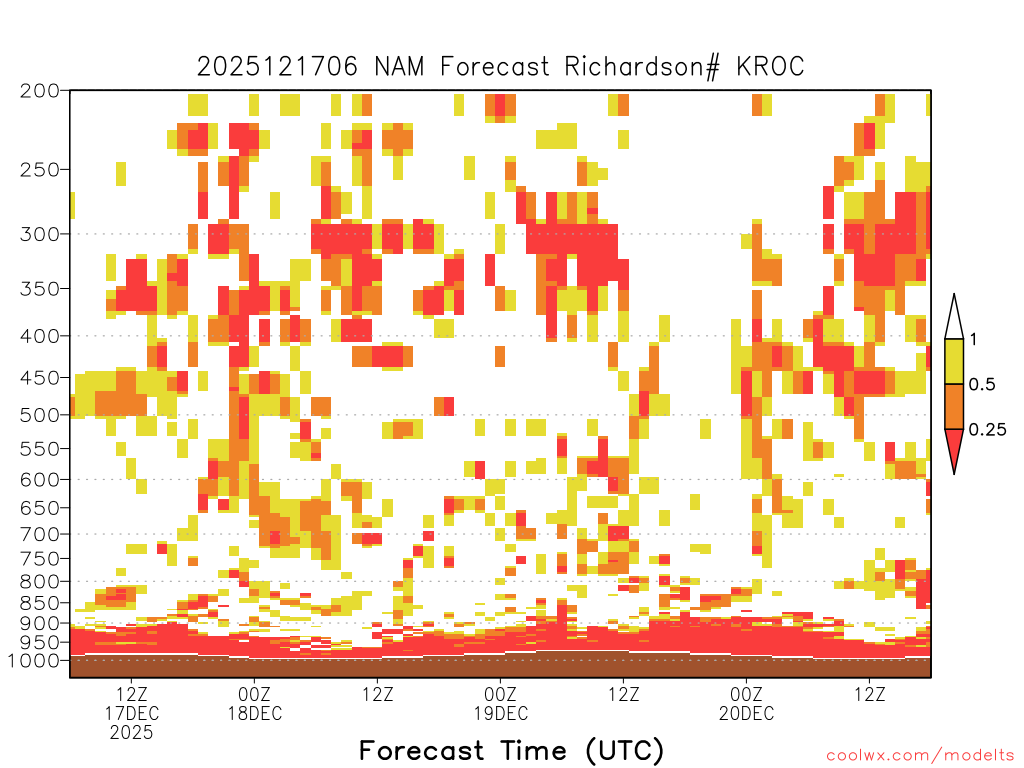 2025121706 NAM Forecast Richardson# KROC

200
250
300
350
400
450
500
550
600
650
700
750
800
850
900
950
1000

1
0.5
0.25

12Z
17DEC
2025

00Z
18DEC

12Z

00Z
19DEC

12Z

00Z
20DEC

12Z

Forecast Time (UTC)

coolwx.com/modelts